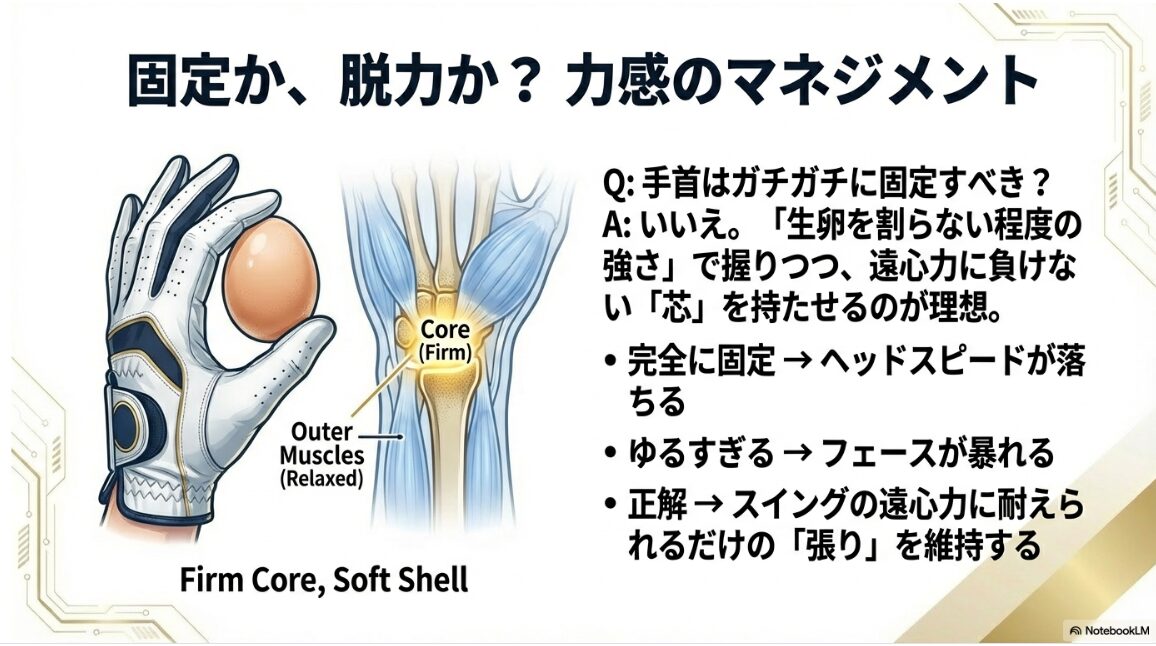 固定か、脱力か？ 力感のマネジメント

Core (Firm)

Outer Muscles (Relaxed)

Firm Core, Soft Shell

Q: 手首はガチガチに固定すべき？
A: いいえ。「生卵を割らない程度の強さ」で握りつつ、遠心力に負けない「芯」を持たせるのが理想。

• 完全に固定 → ヘッドスピードが落ちる
• ゆるすぎる → フェースが暴れる
• 正解 → スイングの遠心力に耐えられるだけの「張り」を維持する

NotebookLM